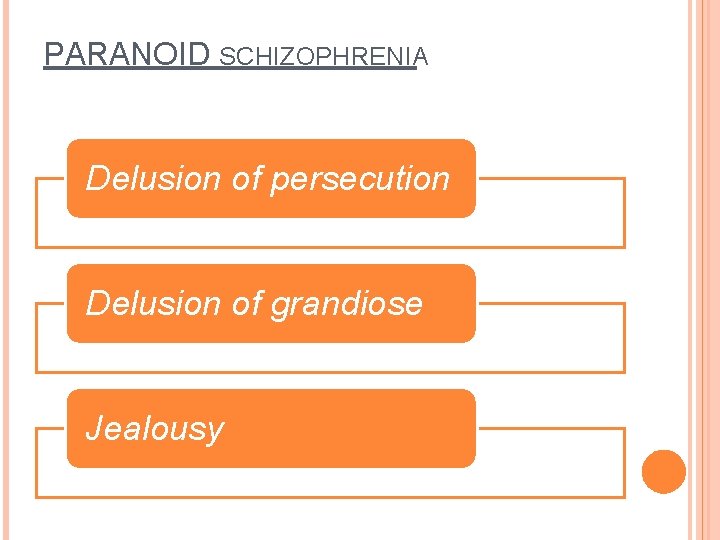 PARANOID SCHIZOPHRENIA

Delusion of persecution

Delusion of grandiose

Jealousy